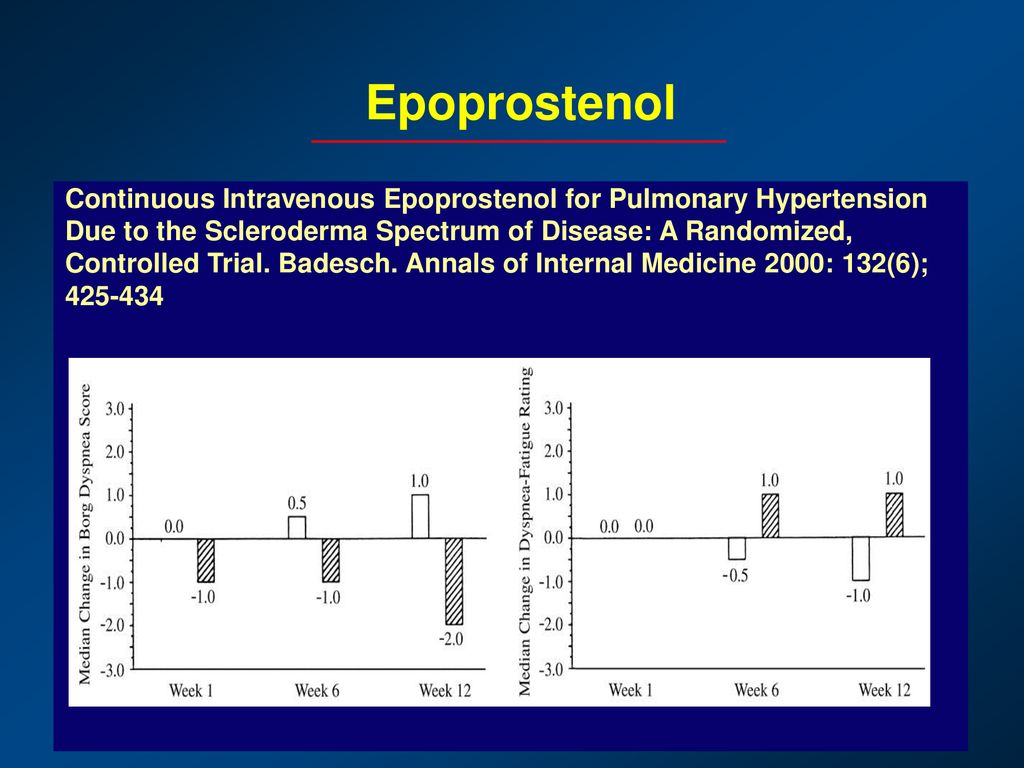 Epoprostenol

Continuous Intravenous Epoprostenol for Pulmonary Hypertension Due to the Scleroderma Spectrum of Disease: A Randomized, Controlled Trial. Badesch. Annals of Internal Medicine 2000: 132(6); 425-434

Median Change in Borg Dyspnea Score

3.0
2.0
1.0
0.0
-1.0
-2.0
-3.0

0.0
-1.0
0.5
-1.0
1.0
-2.0

Week 1
Week 6
Week 12

Median Change in Dyspnea-Fatigue Rating

3.0
2.0
1.0
0.0
-1.0
-2.0
-3.0

0.0
0.0
-0.5
1.0
-1.0
1.0

Week 1
Week 6
Week 12